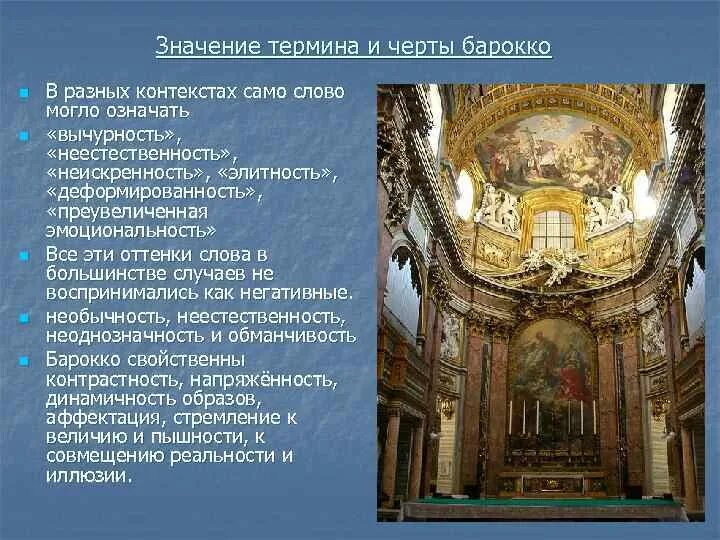 Значение термина и черты барокко

В разных контекстах само слово могло означать

«вычурность», «неестественность», «неискренность», «элитность», «деформированность», «преувеличенная эмоциональность»

Все эти оттенки слова в большинстве случаев не воспринимались как негативные.

необычность, неестественность, неоднозначность и обманчивость

Барокко свойственны контрастность, напряжённость, динамичность образов, аффектация, стремление к величию и пышности, к совмещению реальности и иллюзии.